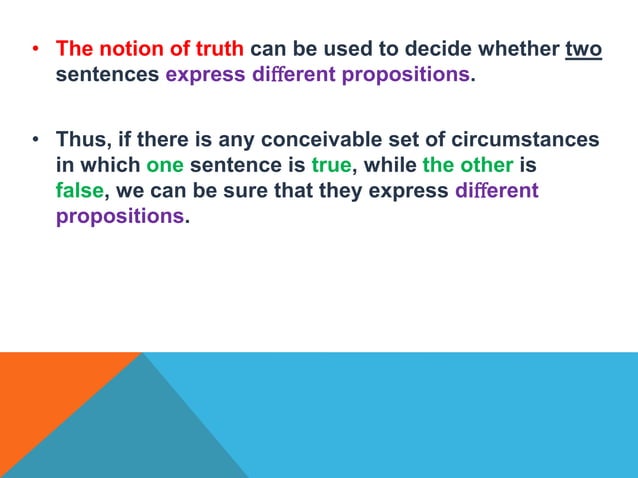 • The notion of truth can be used to decide whether two sentences express different propositions.

• Thus, if there is any conceivable set of circumstances in which one sentence is true, while the other is false, we can be sure that they express different propositions.